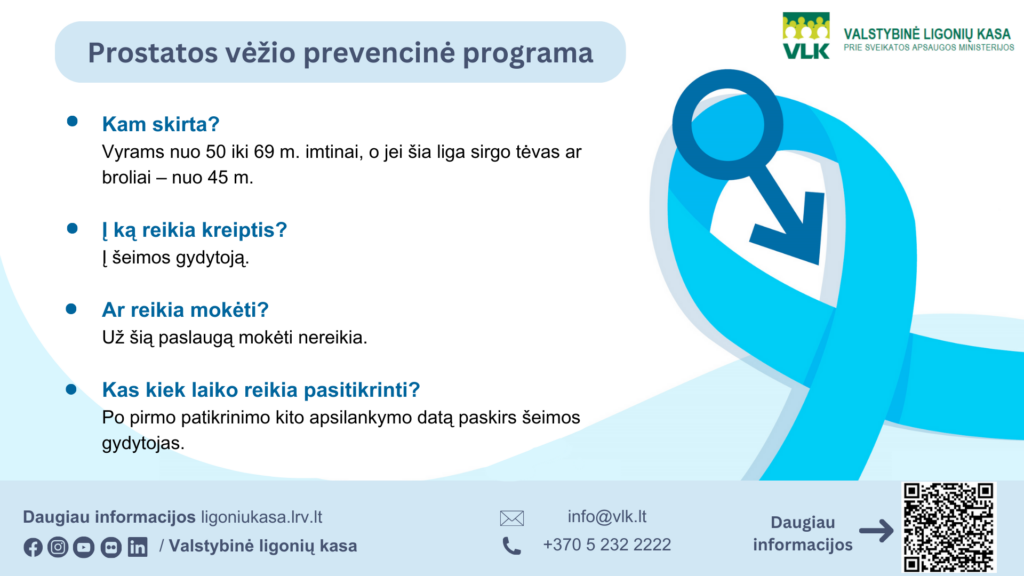 Prostatos vėžio prevencinė programa

VLK VALSTYBINĖ LIGONIŲ KASA
PRIE SVEIKATOS APSAUGOS MINISTERIJOS

Kam skirta?
Vyrams nuo 50 iki 69 m. imtinai, o jei šia liga sirgo tėvas ar broliai – nuo 45 m.

Į ką reikia kreiptis?
Į šeimos gydytoją.

Ar reikia mokėti?
Už šią paslaugą mokėti nereikia.

Kas kiek laiko reikia pasitikrinti?
Po pirmo patikrinimo kito apsilankymo datą paskirs šeimos gydytojas.

Daugiau informacijos ligoniukasa.lrv.lt
/ Valstybinė ligonių kasa

info@vlk.lt
+370 5 232 2222

Daugiau informacijos